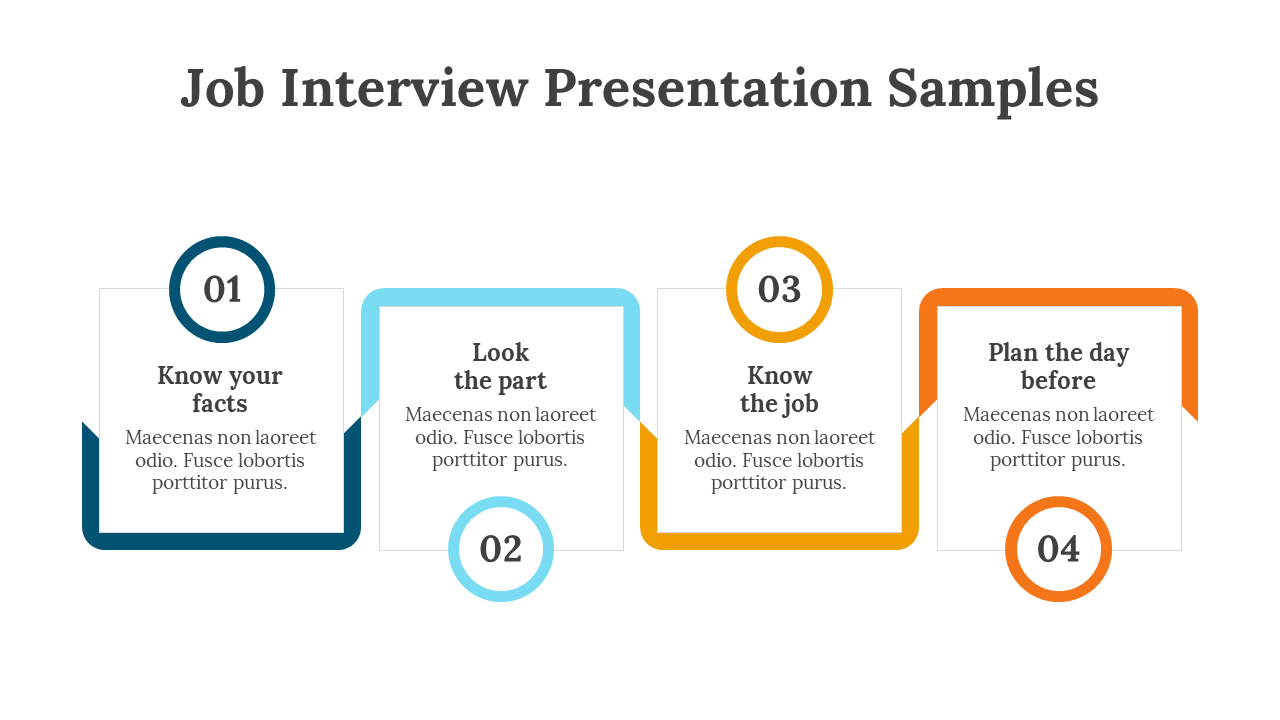 Job Interview Presentation Samples

01

Know your facts

Maecenas non laoreet odio. Fusce lobortis porttitor purus.

Look the part

Maecenas non laoreet odio. Fusce lobortis porttitor purus.

02

03

Know the job

Maecenas non laoreet odio. Fusce lobortis porttitor purus.

Plan the day before

Maecenas non laoreet odio. Fusce lobortis porttitor purus.

04